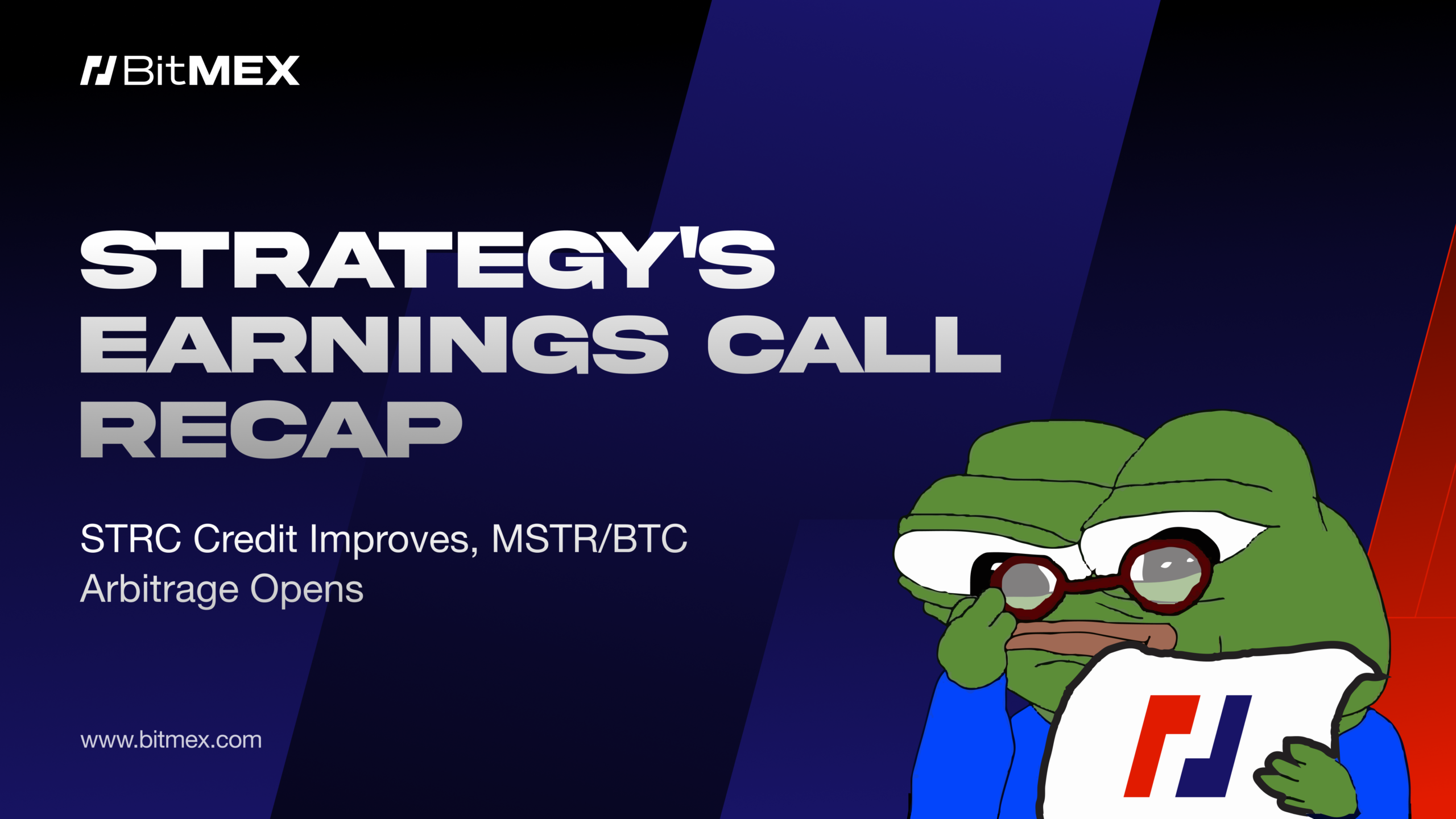 BitMEX

STRATEGY'S EARNINGS CALL RECAP

STRC Credit Improves, MSTR/BTC Arbitrage Opens

www.bitmex.com